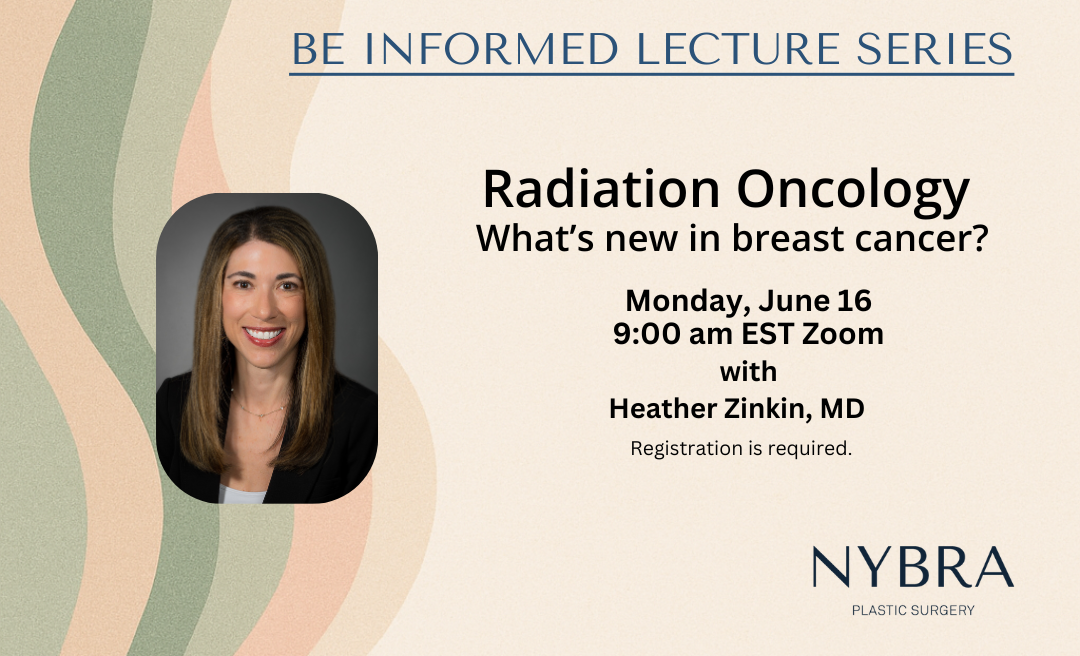 BE INFORMED LECTURE SERIES

Radiation Oncology
What's new in breast cancer?

Monday, June 16
9:00 am EST Zoom
with
Heather Zinkin, MD

Registration is required.

NYBRA
PLASTIC SURGERY